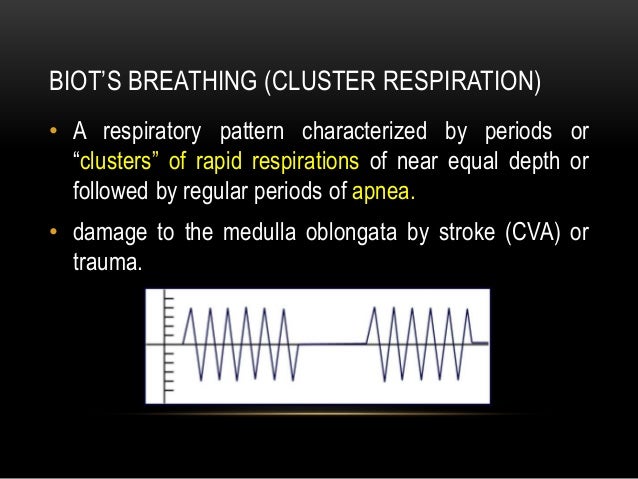 BIOT'S BREATHING (CLUSTER RESPIRATION)

• A respiratory pattern characterized by periods or "clusters" of rapid respirations of near equal depth or followed by regular periods of apnea.

• damage to the medulla oblongata by stroke (CVA) or trauma.